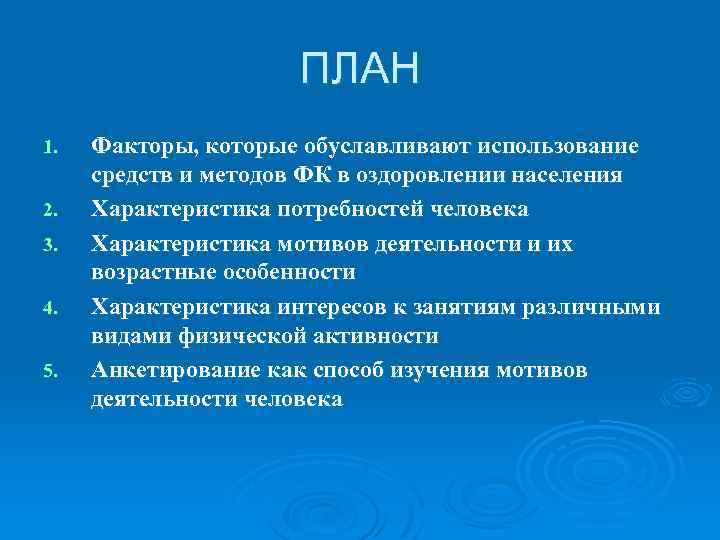 ПЛАН

1. Факторы, которые обуславливают использование средств и методов ФК в оздоровлении населения
2. Характеристика потребностей человека
3. Характеристика мотивов деятельности и их возрастные особенности
4. Характеристика интересов к занятиям различными видами физической активности
5. Анкетирование как способ изучения мотивов деятельности человека